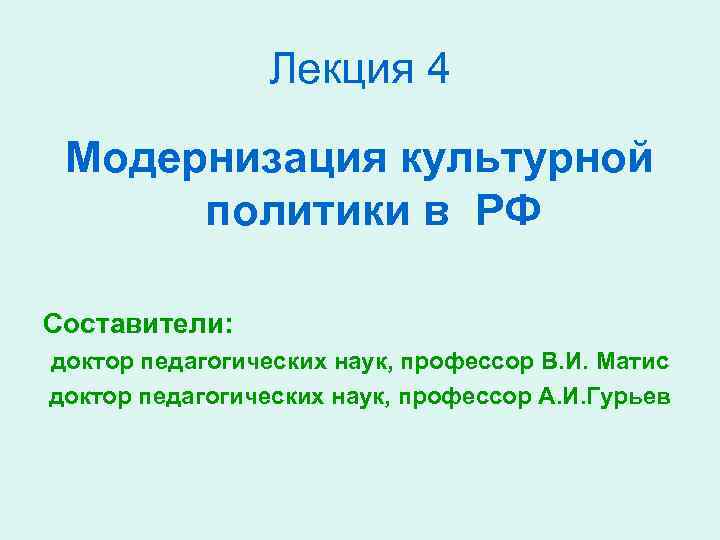 Лекция 4

Модернизация культурной политики в РФ

Составители:
доктор педагогических наук, профессор В.И. Матис
доктор педагогических наук, профессор А.И.Гурьев